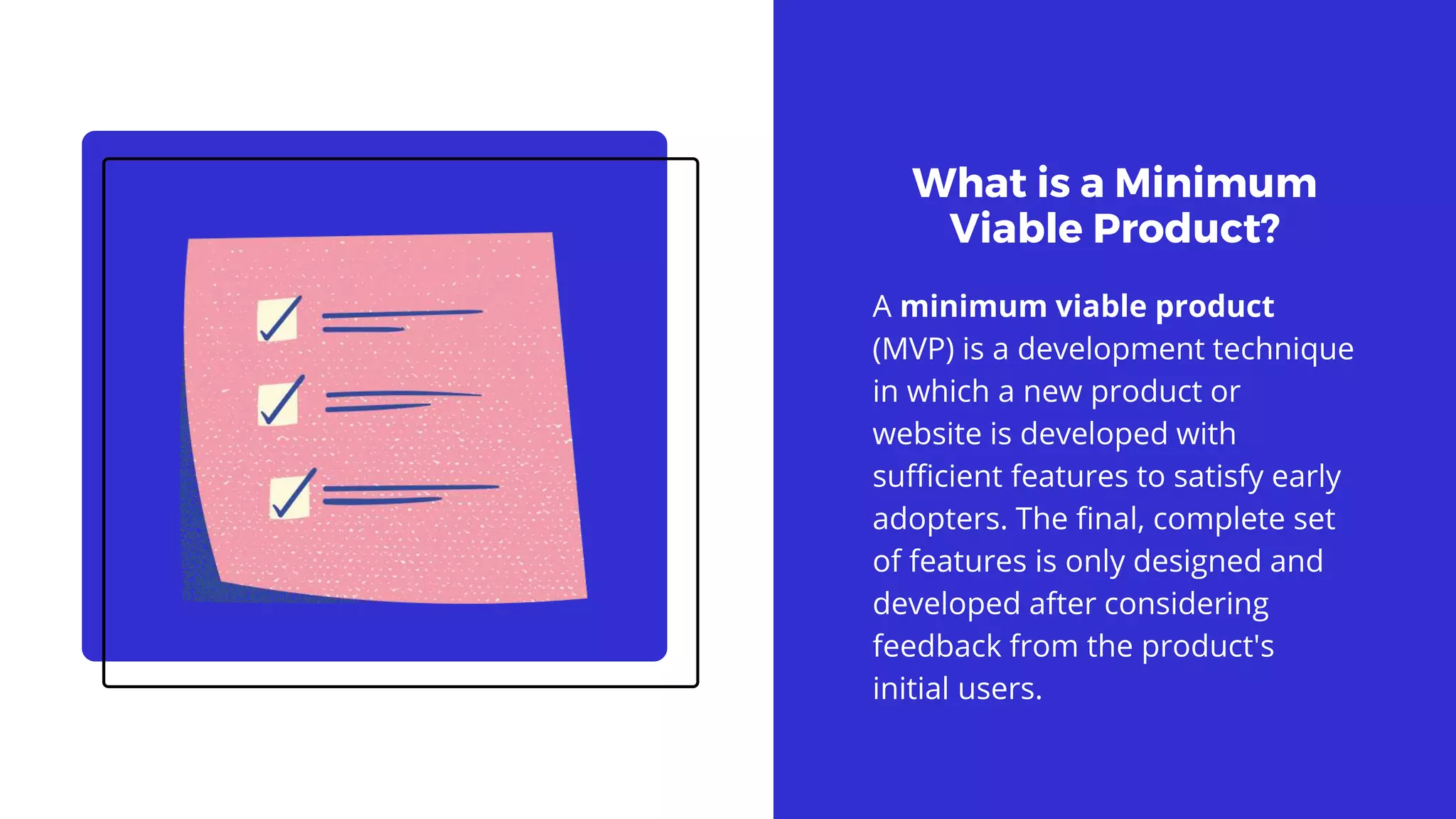 What is a Minimum Viable Product?

A minimum viable product (MVP) is a development technique in which a new product or website is developed with sufficient features to satisfy early adopters. The final, complete set of features is only designed and developed after considering feedback from the product's initial users.